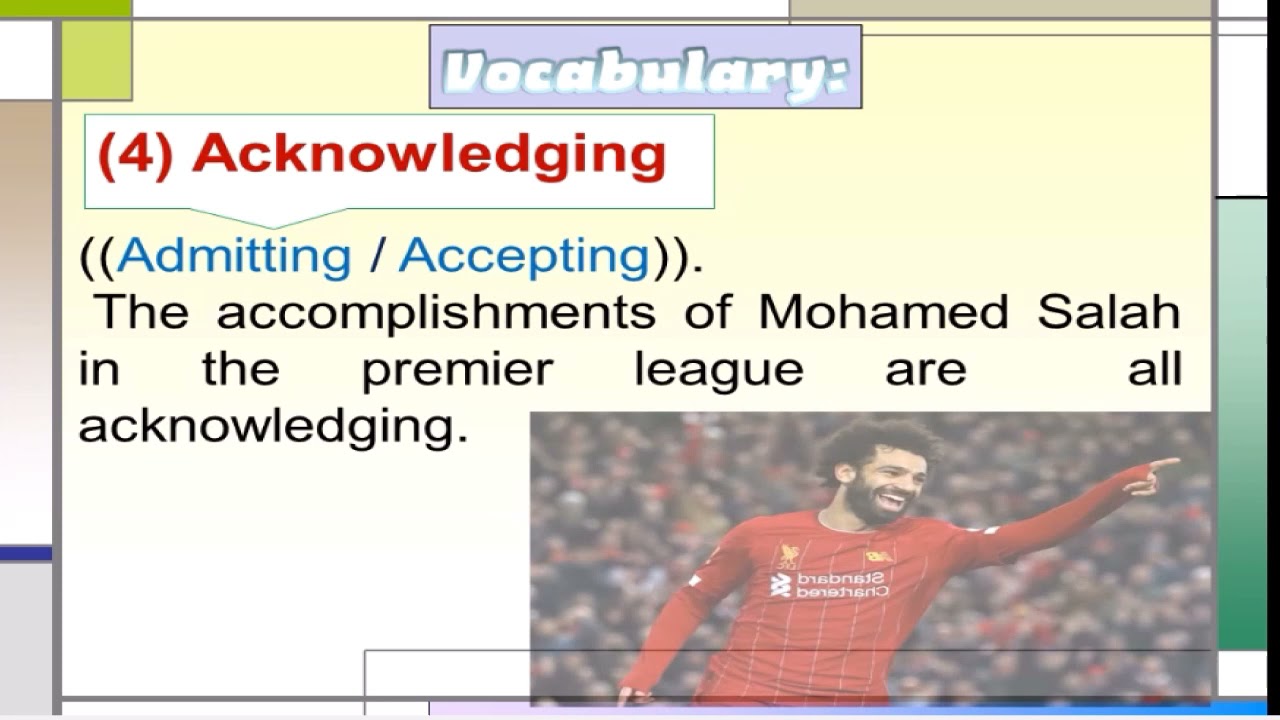 Vocabulary:

(4) Acknowledging

((Admitting / Accepting)).

The accomplishments of Mohamed Salah in the premier league are all acknowledging.

Standard Chartered